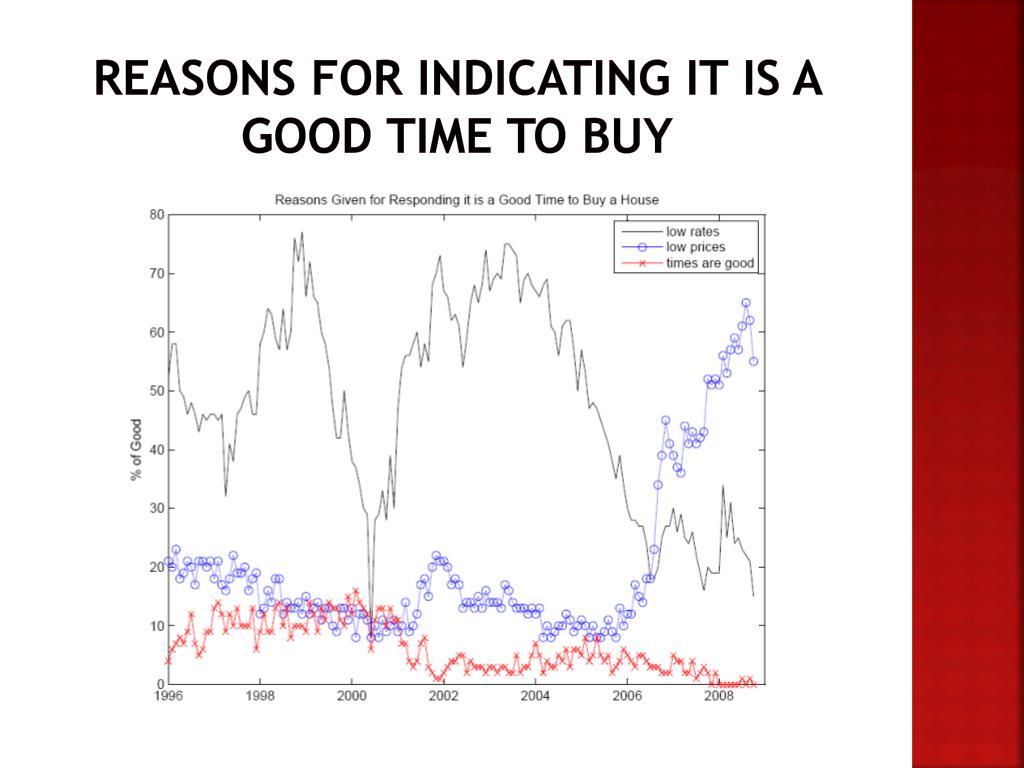 REASONS FOR INDICATING IT IS A GOOD TIME TO BUY

Reasons Given for Responding it is a Good Time to Buy a House

low rates
low prices
times are good

% of Good

80
70
60
50
40
30
20
10
0

1996
1998
2000
2002
2004
2006
2008